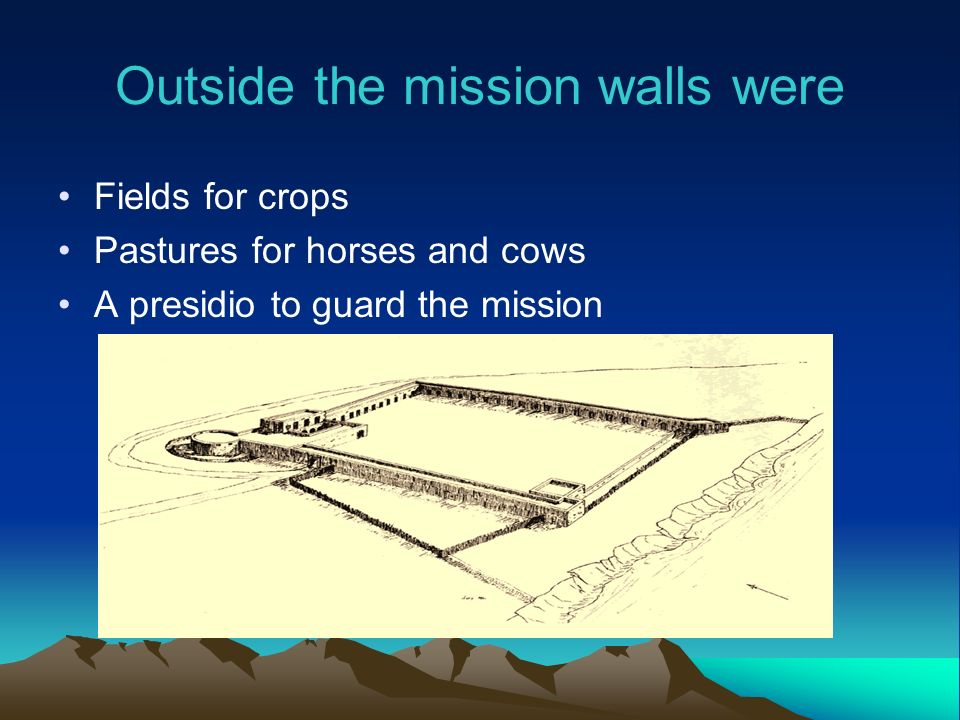 Outside the mission walls were

• Fields for crops
• Pastures for horses and cows
• A presidio to guard the mission